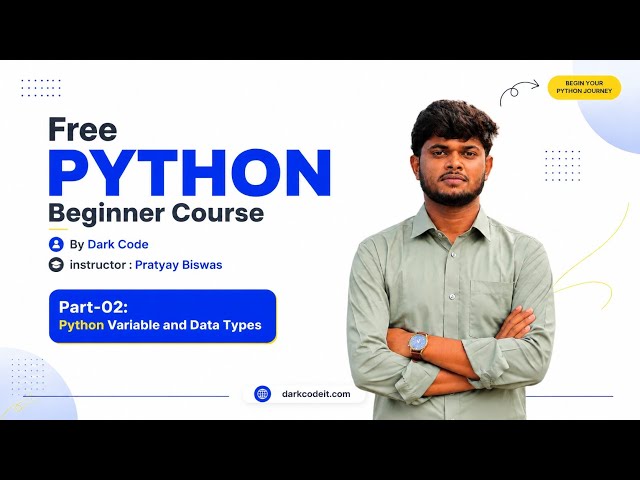 BEGIN YOUR PYTHON JOURNEY

Free
PYTHON
Beginner Course

By Dark Code
instructor : Pratyay Biswas

Part-02:
Python Variable and Data Types

darkcodeit.com